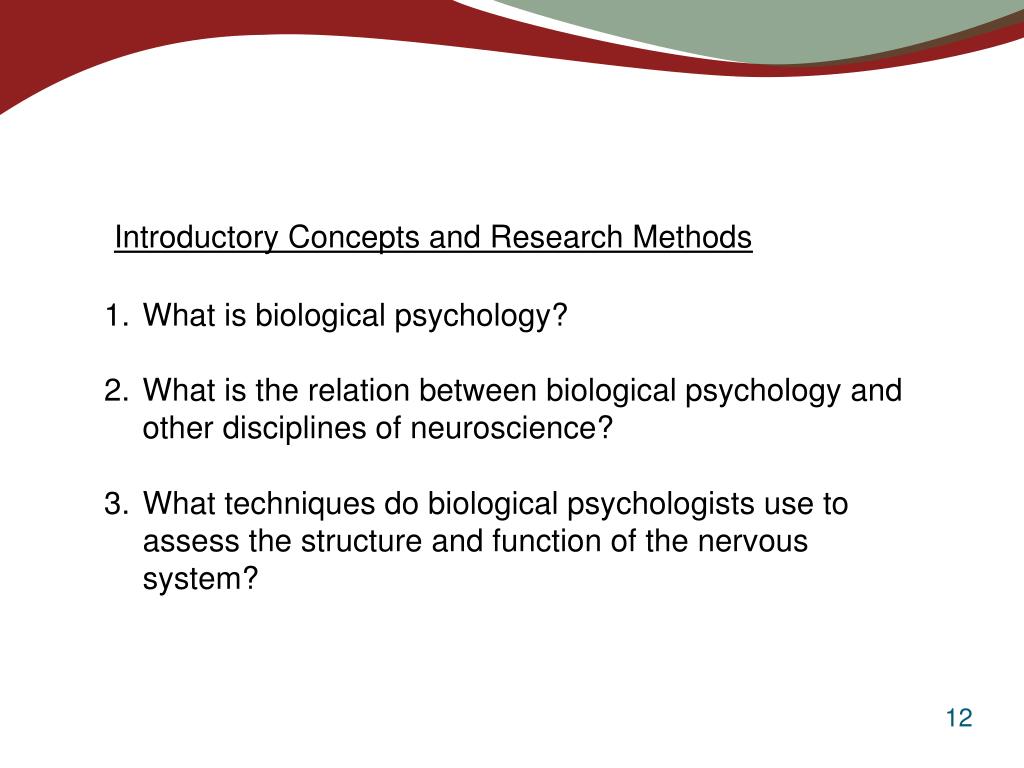 Introductory Concepts and Research Methods

1. What is biological psychology?

2. What is the relation between biological psychology and other disciplines of neuroscience?

3. What techniques do biological psychologists use to assess the structure and function of the nervous system?

12